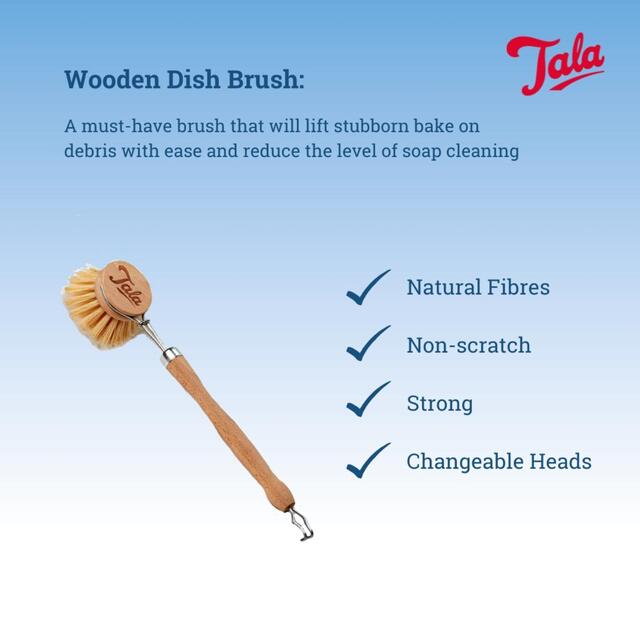 Tala

Wooden Dish Brush:

A must-have brush that will lift stubborn bake on debris with ease and reduce the level of soap cleaning

Tala

Natural Fibres

Non-scratch

Strong

Changeable Heads